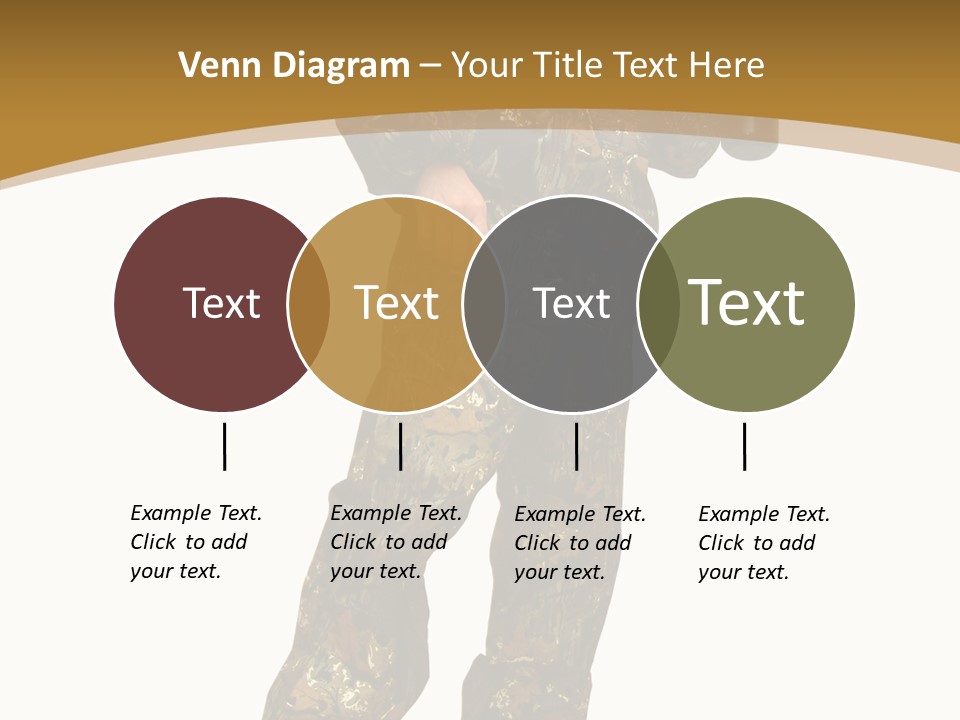 Venn Diagram – Your Title Text Here

Text

Text

Text

Text

Example Text. Click to add your text.

Example Text. Click to add your text.

Example Text. Click to add your text.

Example Text. Click to add your text.